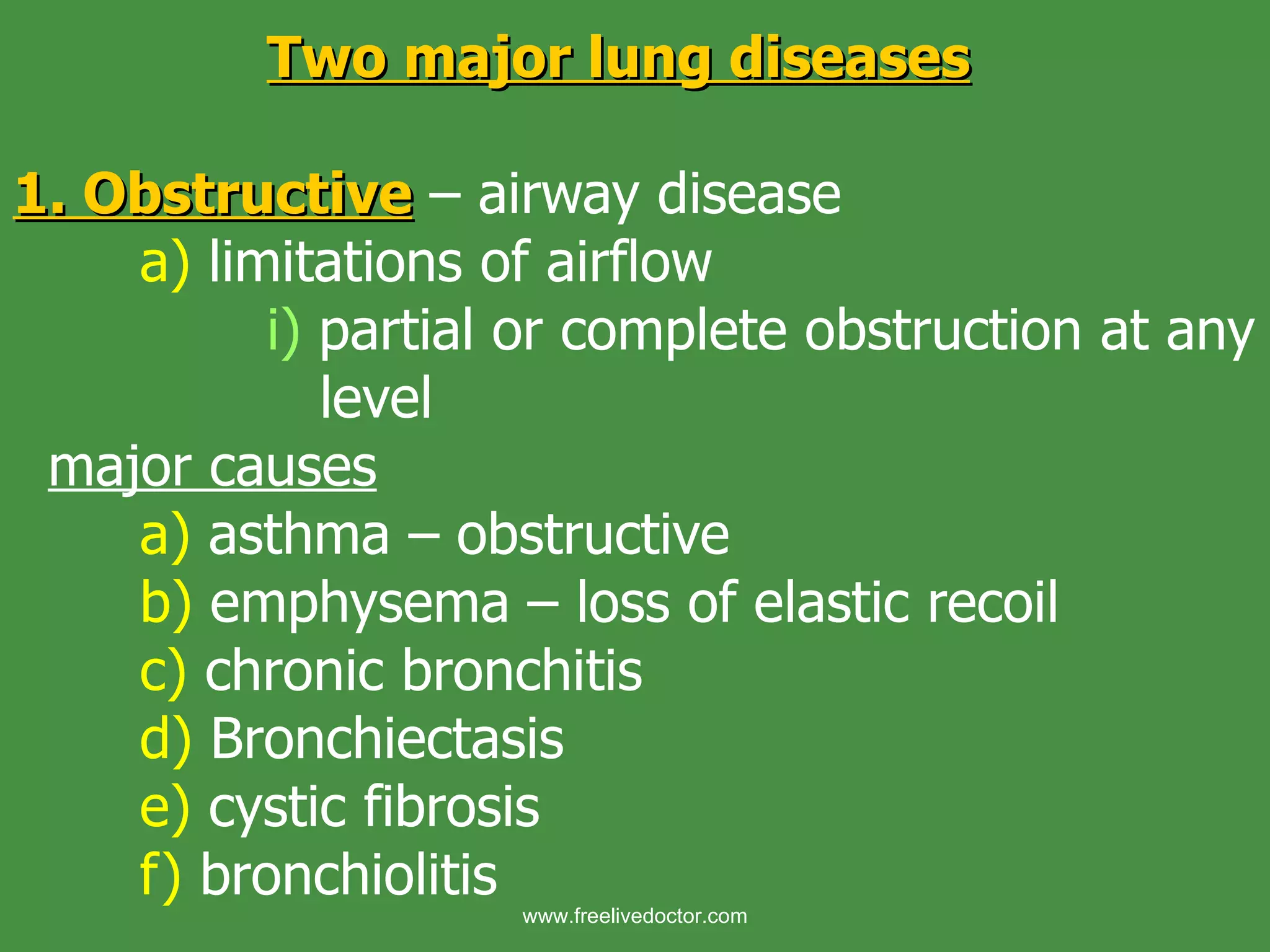 Two major lung diseases

1. Obstructive – airway disease

a) limitations of airflow

i) partial or complete obstruction at any level

major causes

a) asthma – obstructive

b) emphysema – loss of elastic recoil

c) chronic bronchitis

d) Bronchiectasis

e) cystic fibrosis

f) bronchiolitis

www.freelivedoctor.com